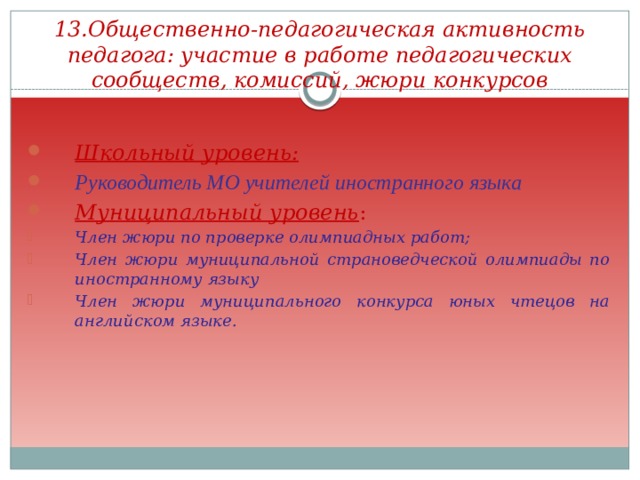 13.Общественно-педагогическая активность педагога: участие в работе педагогических сообществ, комиссий, жюри конкурсов

Школьный уровень:

Руководитель МО учителей иностранного языка

Муниципальный уровень:

Член жюри по проверке олимпиадных работ;

Член жюри муниципальной страноведческой олимпиады по иностранному языку

Член жюри муниципального конкурса юных чтецов на английском языке.